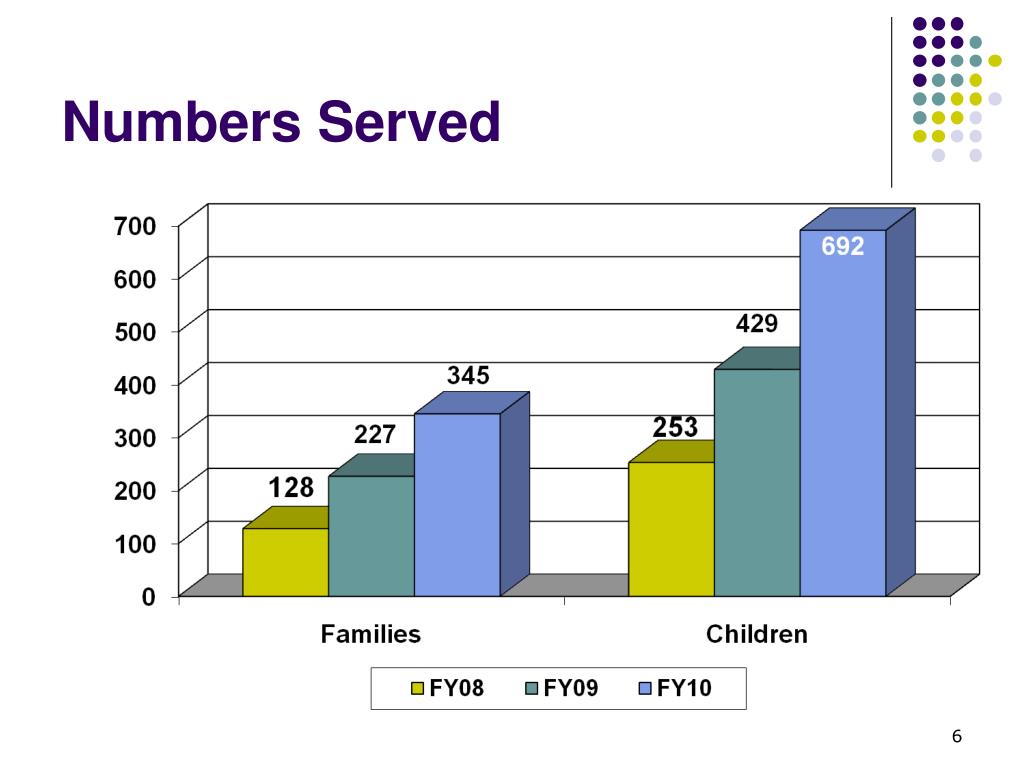 Numbers Served

700
600
500
400
300
200
100
0

128
227
345
253
429
692

Families
Children

FY08 FY09 FY10

6